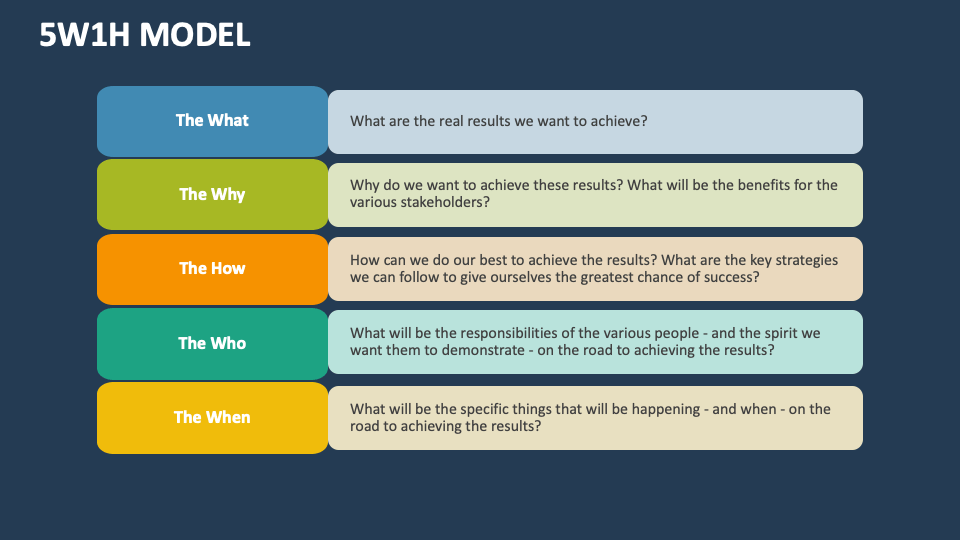 5W1H MODEL

The What

What are the real results we want to achieve?

The Why

Why do we want to achieve these results? What will be the benefits for the various stakeholders?

The How

How can we do our best to achieve the results? What are the key strategies we can follow to give ourselves the greatest chance of success?

The Who

What will be the responsibilities of the various people - and the spirit we want them to demonstrate - on the road to achieving the results?

The When

What will be the specific things that will be happening - and when - on the road to achieving the results?